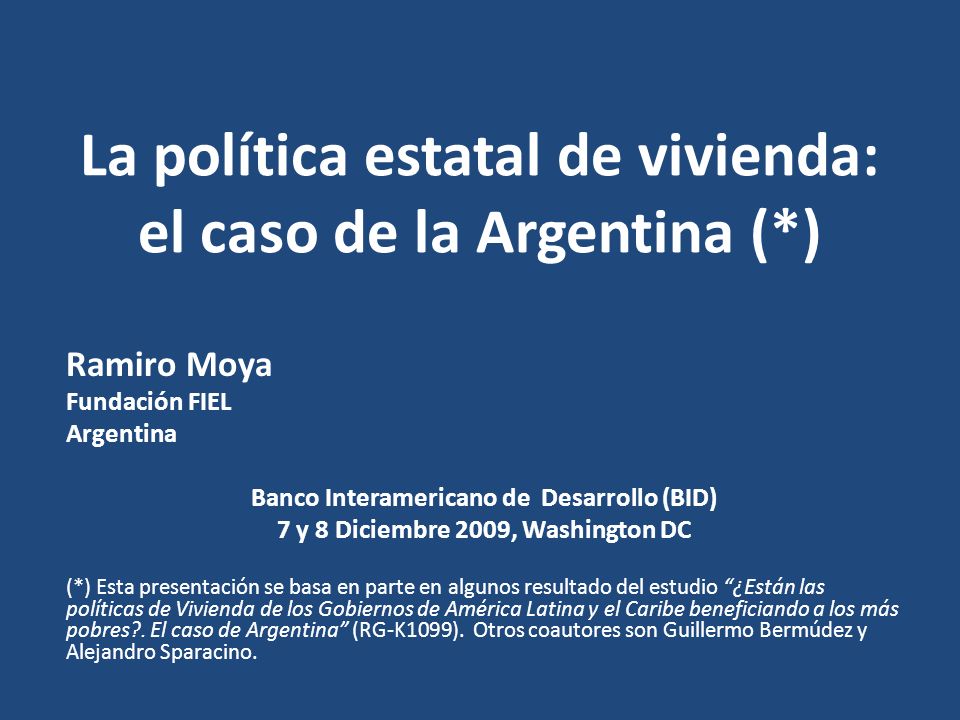 La política estatal de vivienda: el caso de la Argentina (*)

Ramiro Moya
Fundación FIEL
Argentina

Banco Interamericano de Desarrollo (BID)
7 y 8 Diciembre 2009, Washington DC

(*) Esta presentación se basa en parte en algunos resultado del estudio "¿Están las políticas de Vivienda de los Gobiernos de América Latina y el Caribe beneficiando a los más pobres?. El caso de Argentina" (RG-K1099). Otros coautores son Guillermo Bermúdez y Alejandro Sparacino.